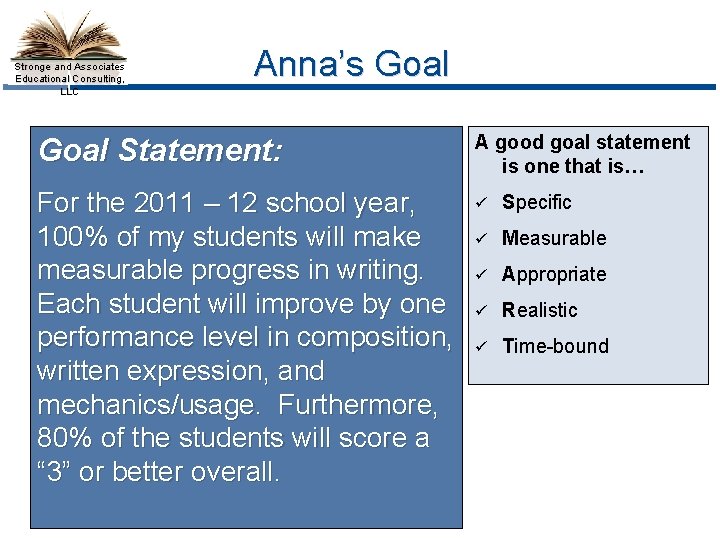 Stronge and Associates Educational Consulting, LLC

Anna's Goal

Goal Statement:

For the 2011 – 12 school year, 100% of my students will make measurable progress in writing. Each student will improve by one performance level in composition, written expression, and mechanics/usage. Furthermore, 80% of the students will score a "3" or better overall.

A good goal statement is one that is…

✓ Specific
✓ Measurable
✓ Appropriate
✓ Realistic
✓ Time-bound